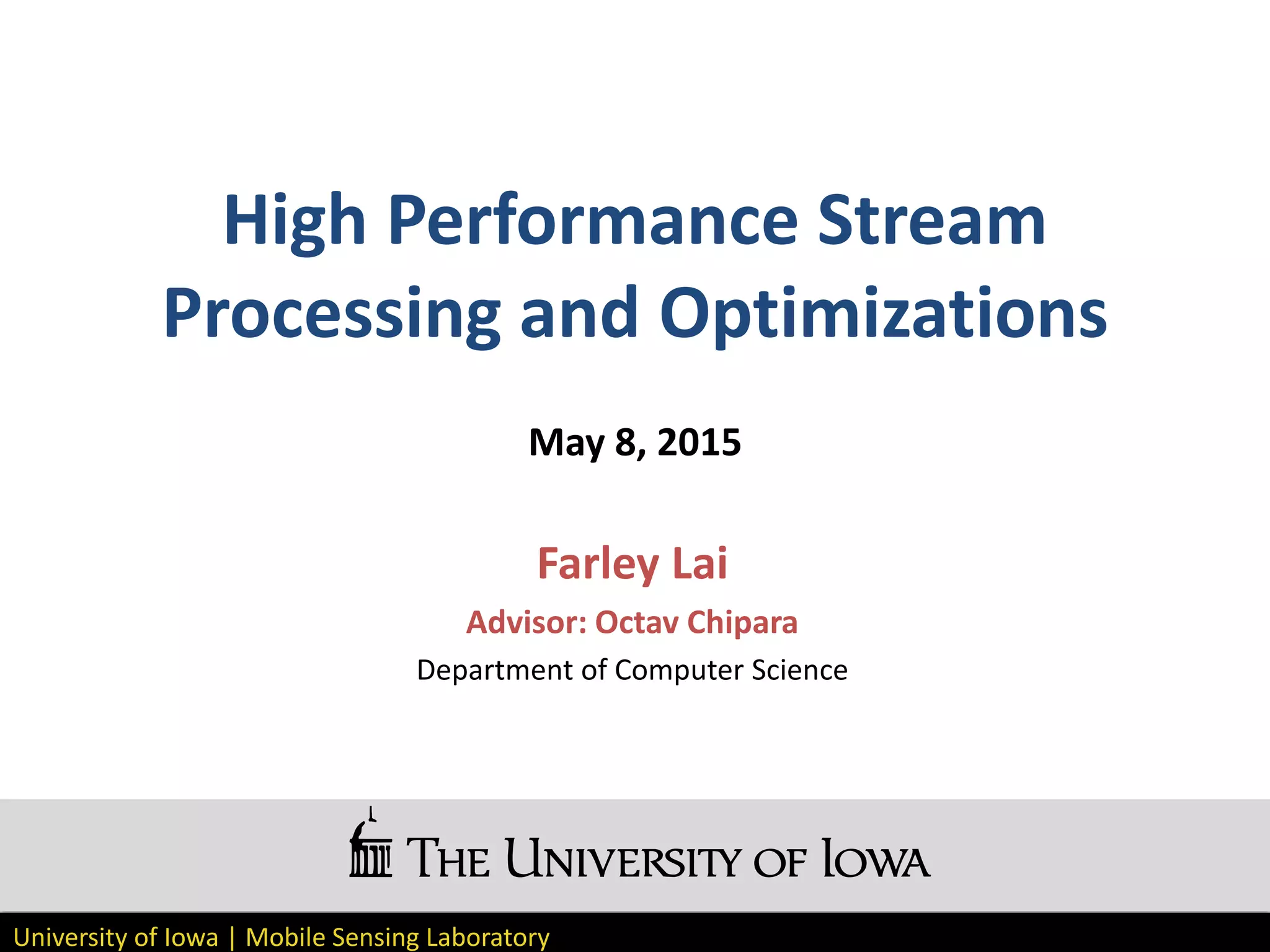 High Performance Stream Processing and Optimizations

May 8, 2015

Farley Lai

Advisor: Octav Chipara

Department of Computer Science

THE UNIVERSITY OF IOWA

University of Iowa | Mobile Sensing Laboratory